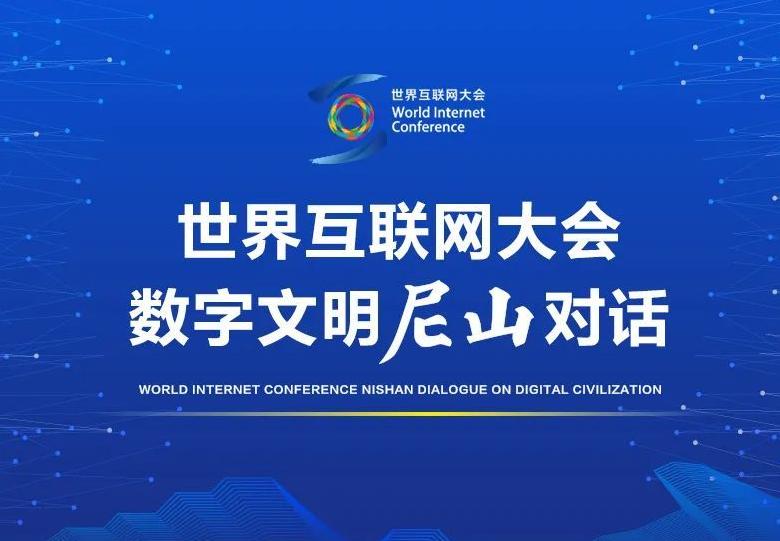 世界互联网大会
World Internet Conference

世界互联网大会
数字文明尼山对话

WORLD INTERNET CONFERENCE NISHAN DIALOGUE ON DIGITAL CIVILIZATION